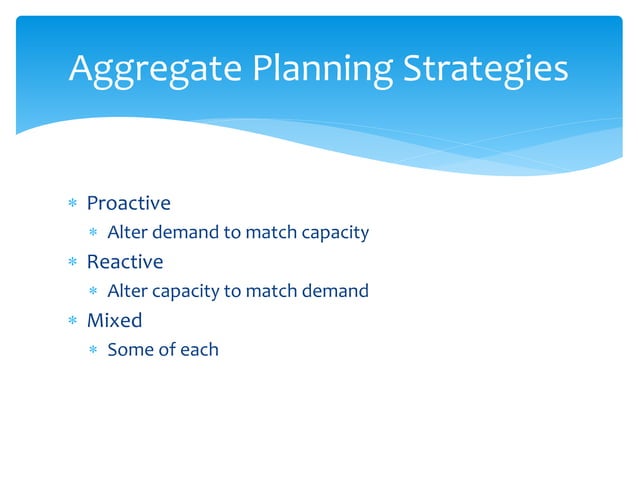 Aggregate Planning Strategies

* Proactive
  * Alter demand to match capacity
* Reactive
  * Alter capacity to match demand
* Mixed
  * Some of each